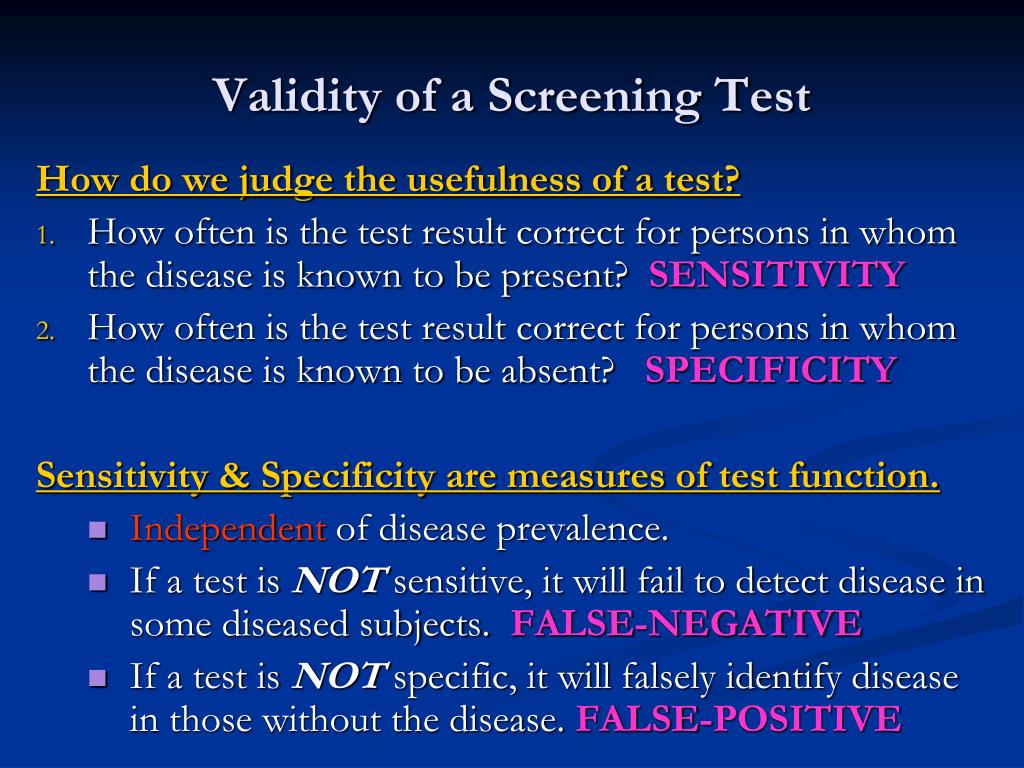 Validity of a Screening Test

How do we judge the usefulness of a test?

1. How often is the test result correct for persons in whom the disease is known to be present? SENSITIVITY
2. How often is the test result correct for persons in whom the disease is known to be absent? SPECIFICITY

Sensitivity & Specificity are measures of test function.

- Independent of disease prevalence.
- If a test is NOT sensitive, it will fail to detect disease in some diseased subjects. FALSE-NEGATIVE
- If a test is NOT specific, it will falsely identify disease in those without the disease. FALSE-POSITIVE